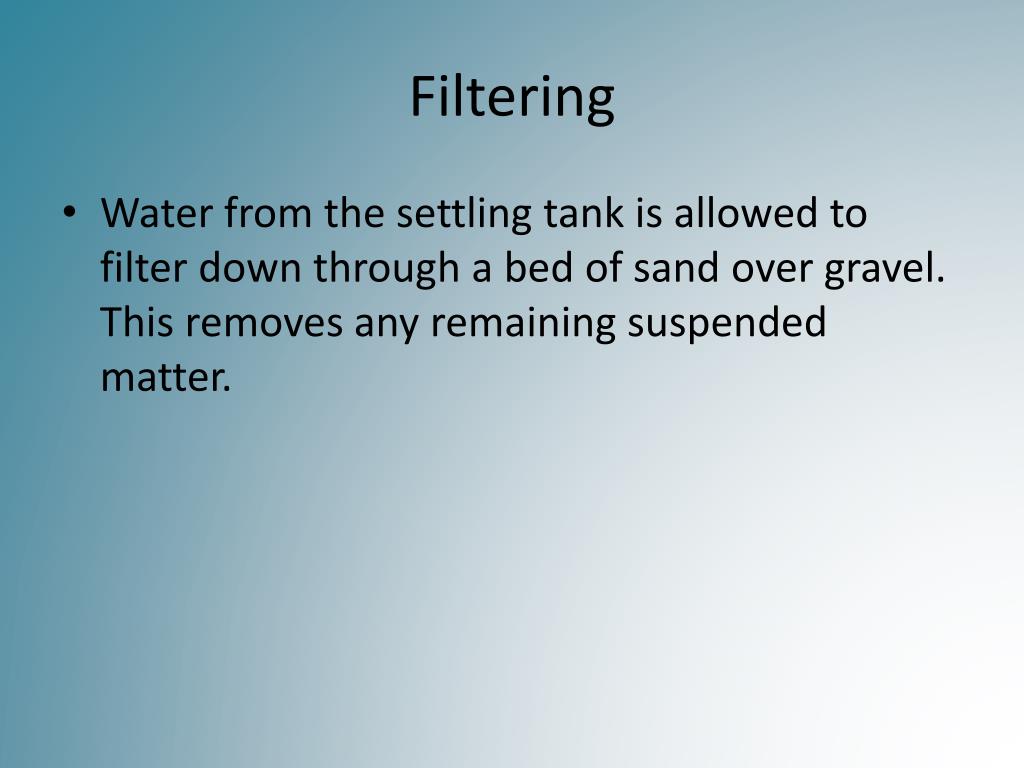 Filtering

• Water from the settling tank is allowed to filter down through a bed of sand over gravel. This removes any remaining suspended matter.